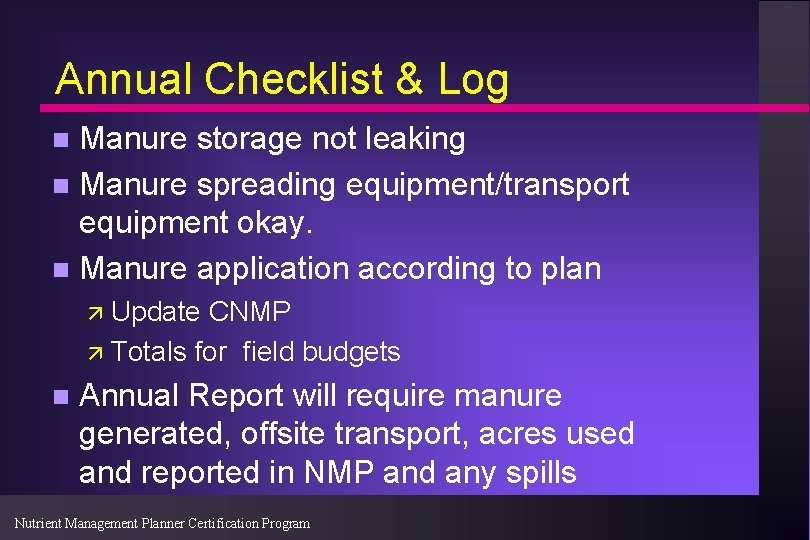 Annual Checklist & Log

- Manure storage not leaking
- Manure spreading equipment/transport equipment okay.
- Manure application according to plan
  - Update CNMP
  - Totals for field budgets
- Annual Report will require manure generated, offsite transport, acres used and reported in NMP and any spills

Nutrient Management Planner Certification Program